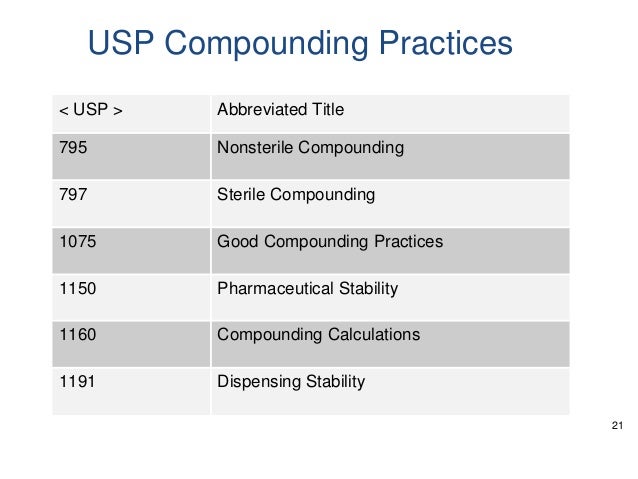 USP Compounding Practices

| < USP > | Abbreviated Title |
|---|---|
| 795 | Nonsterile Compounding |
| 797 | Sterile Compounding |
| 1075 | Good Compounding Practices |
| 1150 | Pharmaceutical Stability |
| 1160 | Compounding Calculations |
| 1191 | Dispensing Stability |

21